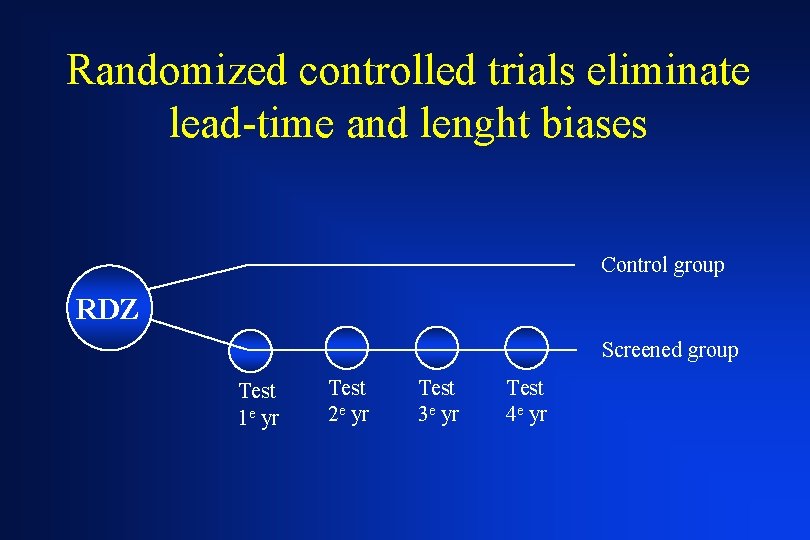 Randomized controlled trials eliminate lead-time and lenght biases

RDZ

Control group

Screened group

Test $1^e$ yr

Test $2^e$ yr

Test $3^e$ yr

Test $4^e$ yr